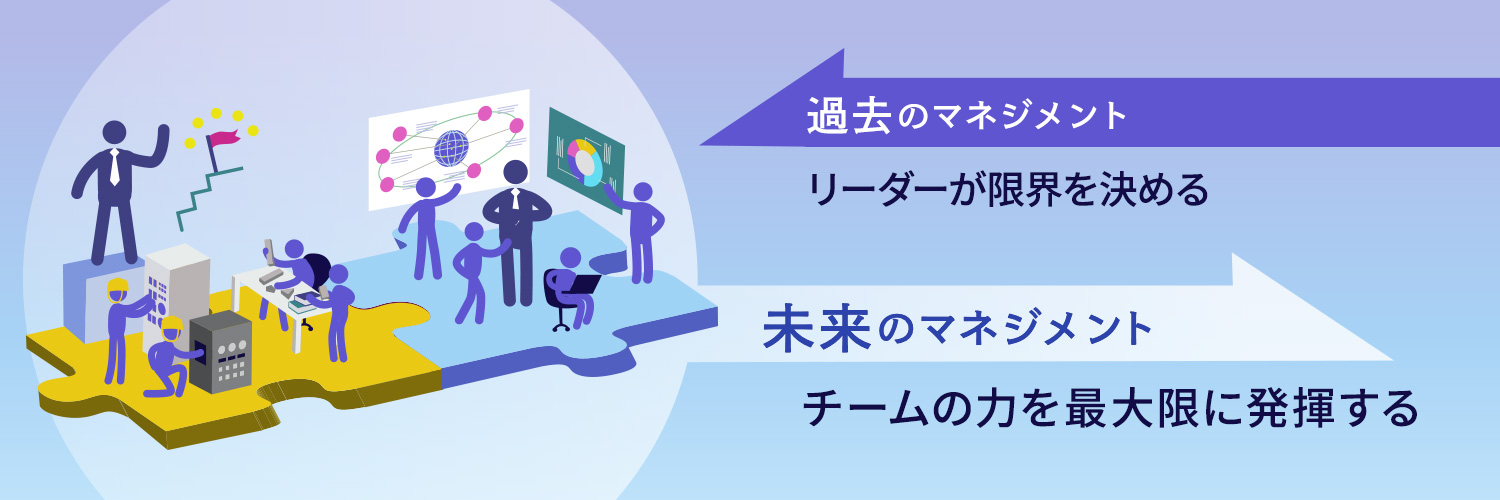 過去のマネジメント

リーダーが限界を決める

未来のマネジメント

チームの力を最大限に発揮する